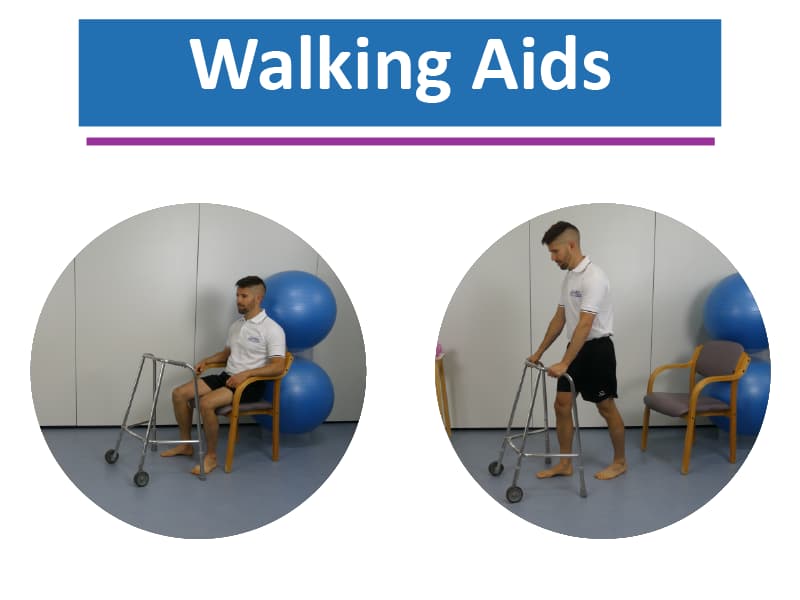 Walking Aids